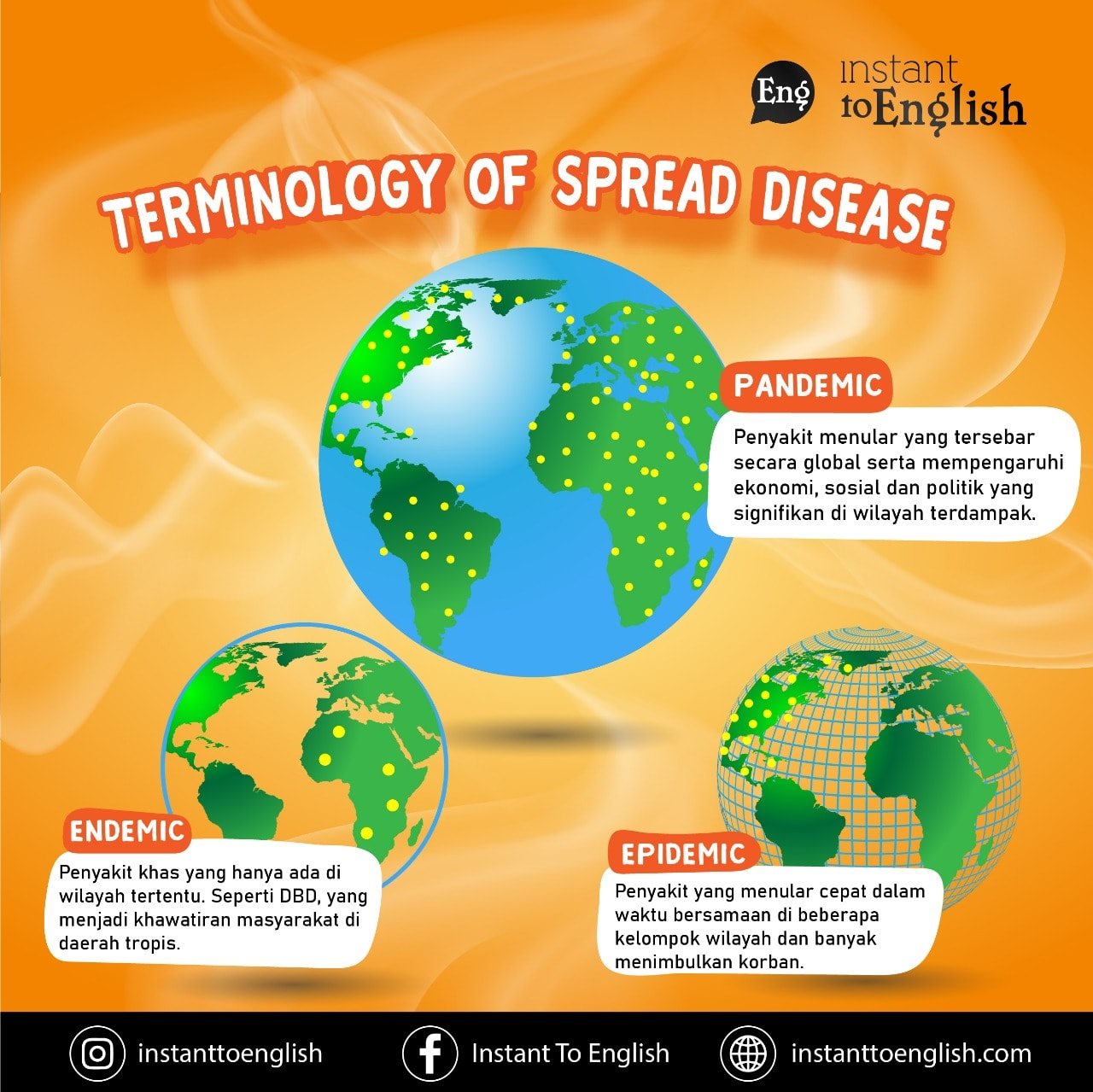 Eng instant to English

TERMINOLOGY OF SPREAD DISEASE

PANDEMIC

Penyakit menular yang tersebar secara global serta mempengaruhi ekonomi, sosial dan politik yang signifikan di wilayah terdampak.

ENDEMIC

Penyakit khas yang hanya ada di wilayah tertentu. Seperti DBD, yang menjadi khawatiran masyarakat di daerah tropis.

EPIDEMIC

Penyakit yang menular cepat dalam waktu bersamaan di beberapa kelompok wilayah dan banyak menimbulkan korban.

instanttoenglish

Instant To English

instanttoenglish.com